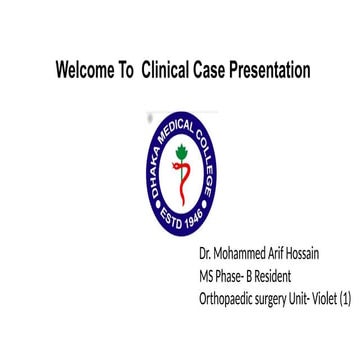 Welcome To Clinical Case Presentation

DHAKA MEDICAL COLLEGE
ESTD 1946

Dr. Mohammed Arif Hossain
MS Phase- B Resident
Orthopaedic surgery Unit- Violet (1)